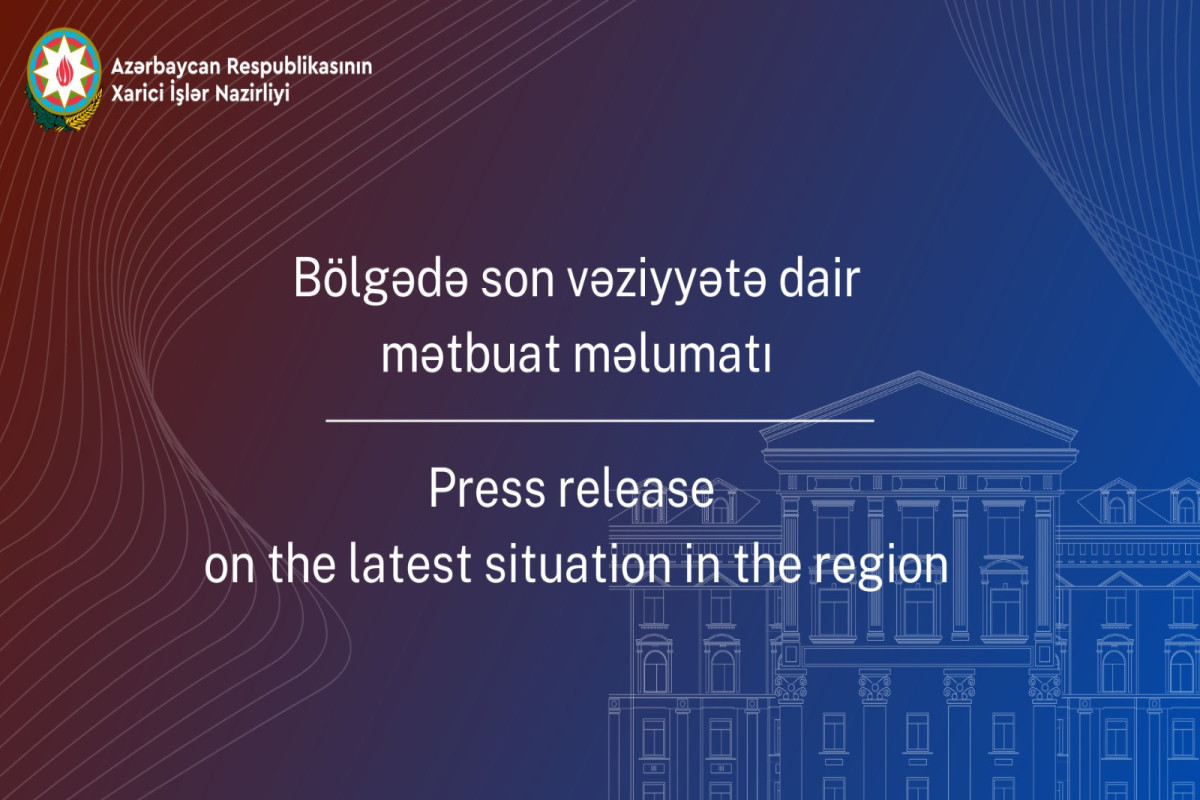 Azərbaycan Respublikasının
Xarici İşlər Nazirliyi

Bölgədə son vəziyyətə dair mətbuat məlumatı

Press release on the latest situation in the region